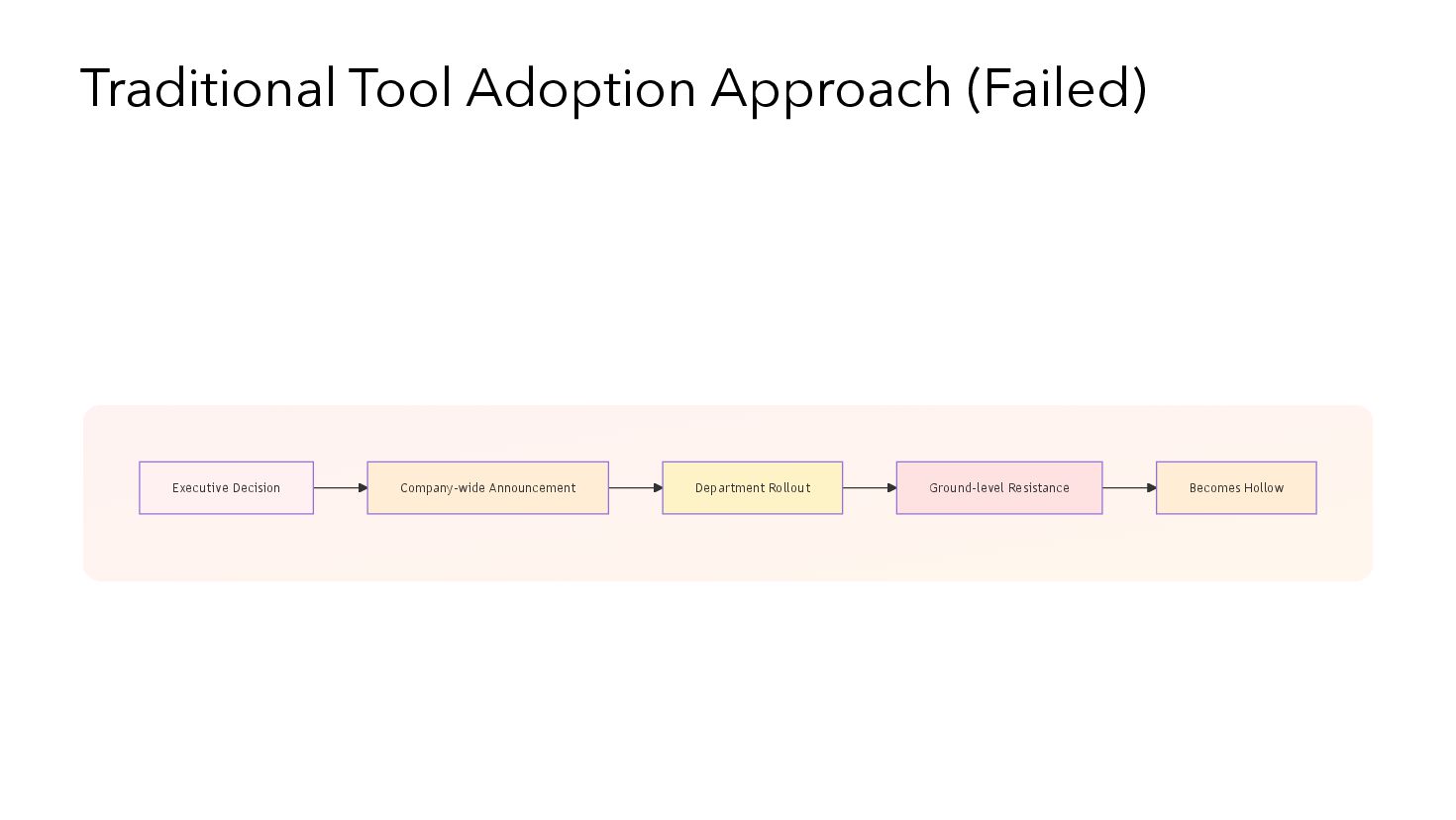 Traditional Tool Adoption Approach (Failed)

Executive Decision

Company-wide Announcement

Department Rollout

Ground-level Resistance

Becomes Hollow